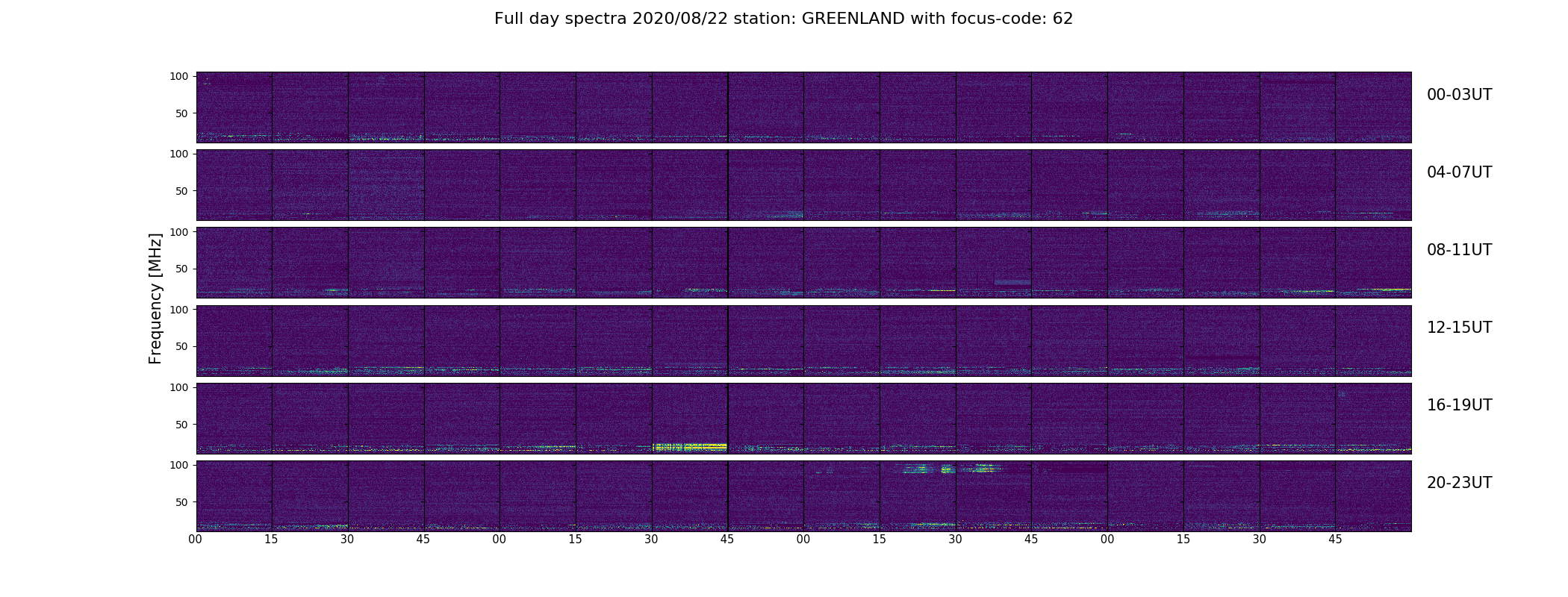 Full day spectra 2020/08/22 station: GREENLAND with focus-code: 62

Frequency [MHz]

100
50
00-03UT

100
50
04-07UT

100
50
08-11UT

100
50
12-15UT

100
50
16-19UT

100
50
20-23UT

00 15 30 45 00 15 30 45 00 15 30 45 00 15 30 45